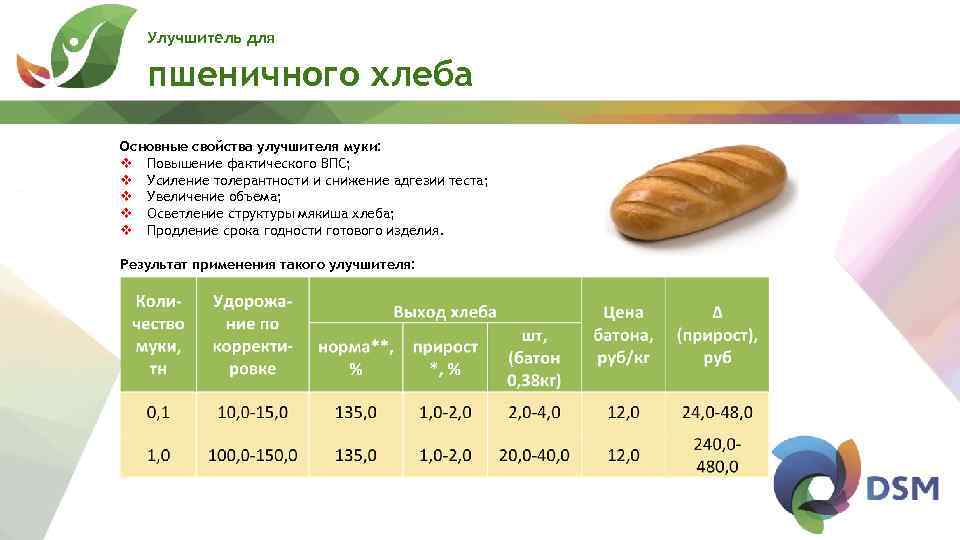 Улучшитель для

пшеничного хлеба

Основные свойства улучшителя муки:
❖ Повышение фактического ВПС;
❖ Усиление толерантности и снижение адгезии теста;
❖ Увеличение объема;
❖ Осветление структуры мякиша хлеба;
❖ Продление срока годности готового изделия.

Результат применения такого улучшителя:

| Количество муки, тн | Удорожание по корректировке | Выход хлеба: норма**, % | Выход хлеба: прирост *, % | Выход хлеба: шт, (батон 0,38кг) | Цена батона, руб/кг | Δ (прирост), руб |
|---|---|---|---|---|---|---|
| 0,1 | 10,0-15,0 | 135,0 | 1,0-2,0 | 2,0-4,0 | 12,0 | 24,0-48,0 |
| 1,0 | 100,0-150,0 | 135,0 | 1,0-2,0 | 20,0-40,0 | 12,0 | 240,0-480,0 |

DSM